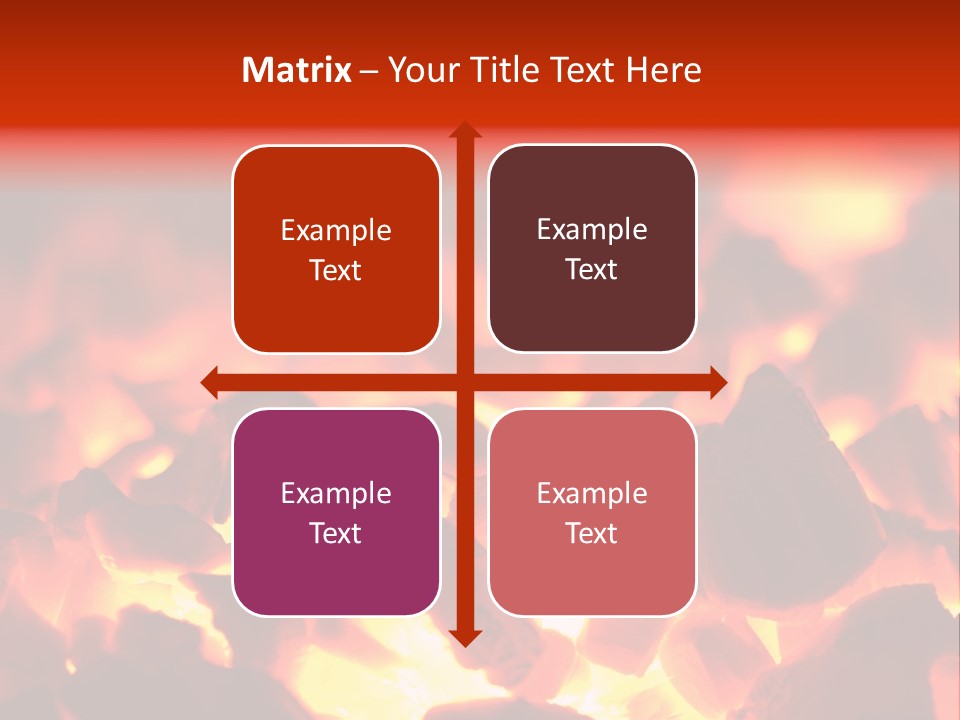 Matrix – Your Title Text Here

Example Text

Example Text

Example Text

Example Text